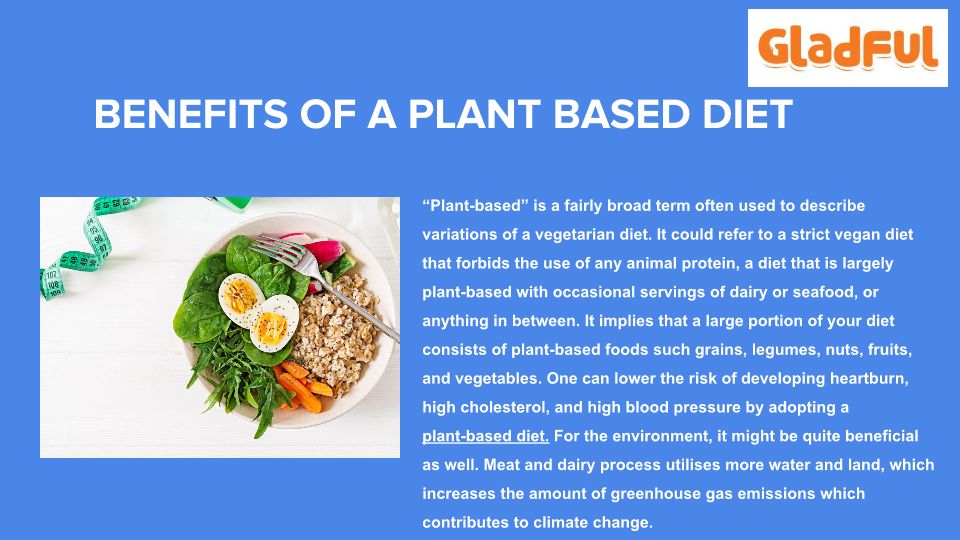 Gladful

BENEFITS OF A PLANT BASED DIET

“Plant-based” is a fairly broad term often used to describe variations of a vegetarian diet. It could refer to a strict vegan diet that forbids the use of any animal protein, a diet that is largely plant-based with occasional servings of dairy or seafood, or anything in between. It implies that a large portion of your diet consists of plant-based foods such grains, legumes, nuts, fruits, and vegetables. One can lower the risk of developing heartburn, high cholesterol, and high blood pressure by adopting a plant-based diet. For the environment, it might be quite beneficial as well. Meat and dairy process utilises more water and land, which increases the amount of greenhouse gas emissions which contributes to climate change.